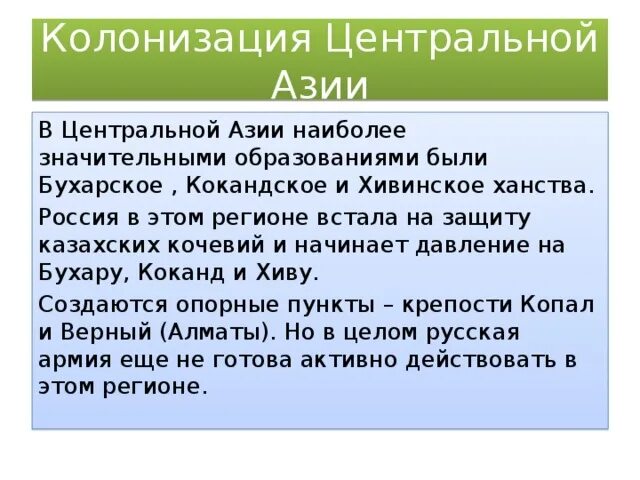 Колонизация Центральной Азии

В Центральной Азии наиболее значительными образованиями были Бухарское , Кокандское и Хивинское ханства.

Россия в этом регионе встала на защиту казахских кочевий и начинает давление на Бухару, Коканд и Хиву.

Создаются опорные пункты – крепости Копал и Верный (Алматы). Но в целом русская армия еще не готова активно действовать в этом регионе.